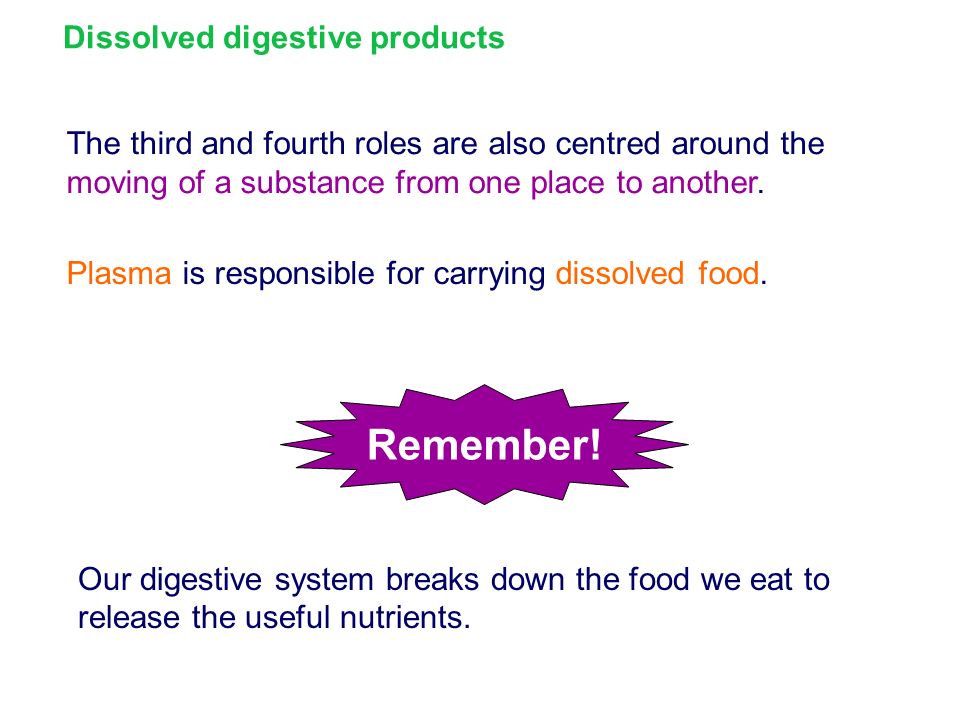 Dissolved digestive products

The third and fourth roles are also centred around the moving of a substance from one place to another.

Plasma is responsible for carrying dissolved food.

Remember!

Our digestive system breaks down the food we eat to release the useful nutrients.